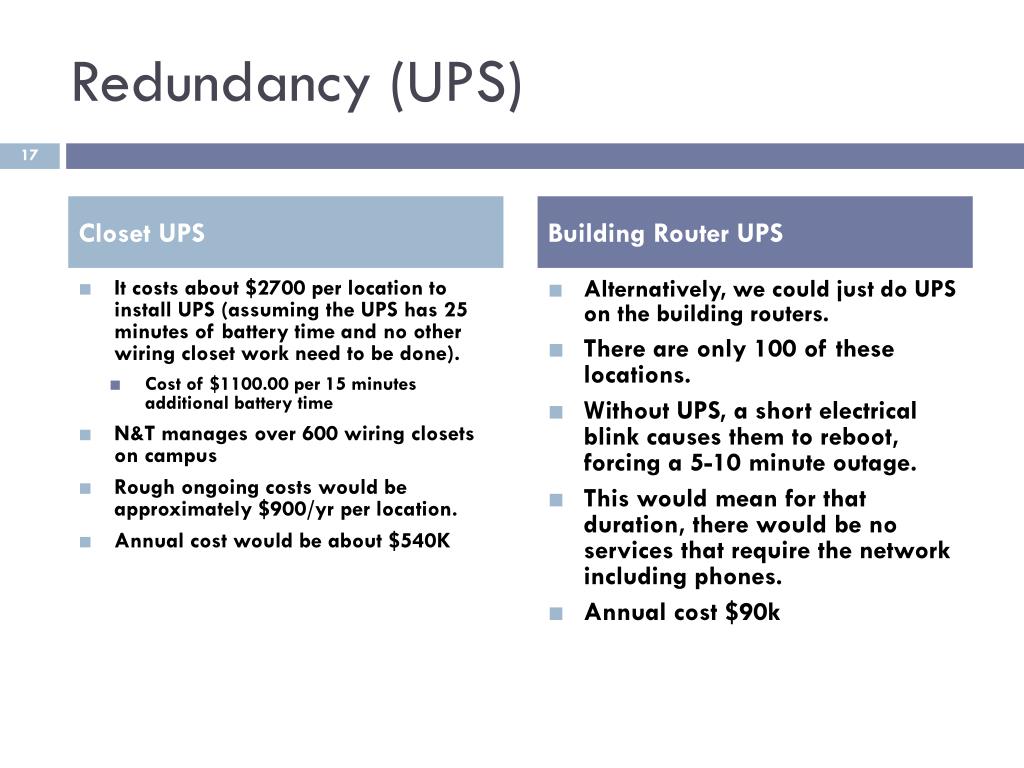 Redundancy (UPS)

17

Closet UPS

It costs about \$2700 per location to install UPS (assuming the UPS has 25 minutes of battery time and no other wiring closet work need to be done).

Cost of \$1100.00 per 15 minutes additional battery time

N&T manages over 600 wiring closets on campus

Rough ongoing costs would be approximately \$900/yr per location.

Annual cost would be about \$540K

Building Router UPS

Alternatively, we could just do UPS on the building routers.

There are only 100 of these locations.

Without UPS, a short electrical blink causes them to reboot, forcing a 5-10 minute outage.

This would mean for that duration, there would be no services that require the network including phones.

Annual cost \$90k